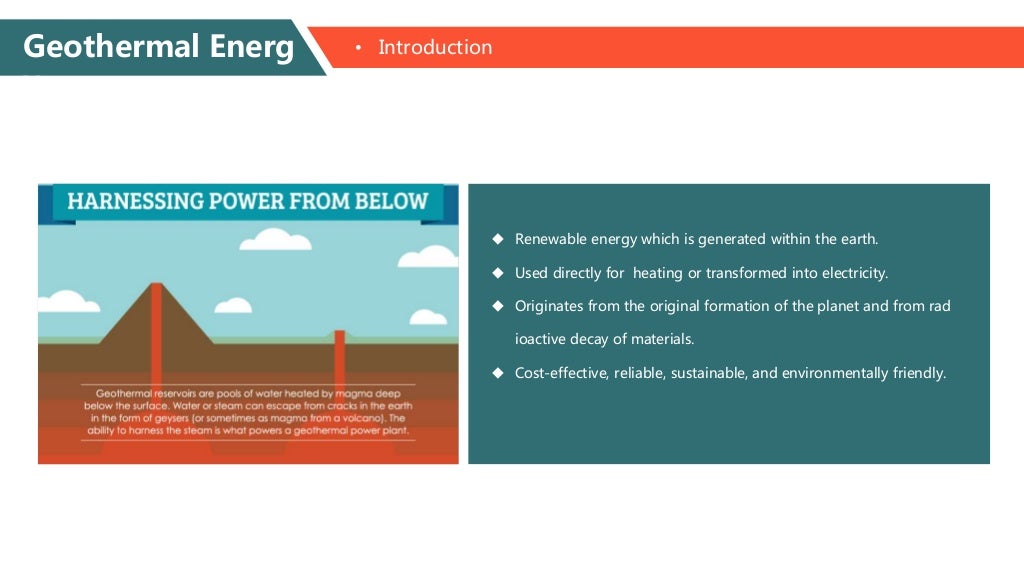 Geothermal Energ

• Introduction

HARNESSING POWER FROM BELOW

Geothermal reservoirs are pools of water heated by magma deep below the surface. Water or steam can escape from cracks in the earth in the form of geysers (or sometimes as magma from a volcano). The ability to harness the steam is what powers a geothermal power plant.

◆ Renewable energy which is generated within the earth.

◆ Used directly for heating or transformed into electricity.

◆ Originates from the original formation of the planet and from rad ioactive decay of materials.

◆ Cost-effective, reliable, sustainable, and environmentally friendly.